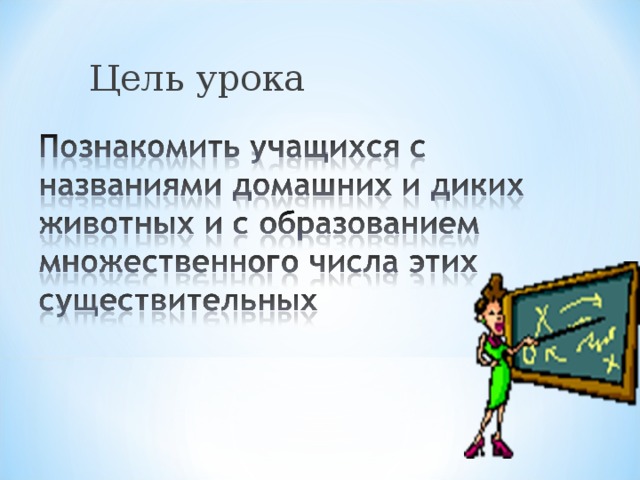 Цель урока

Познакомить учащихся с названиями домашних и диких животных и с образованием множественного числа этих существительных